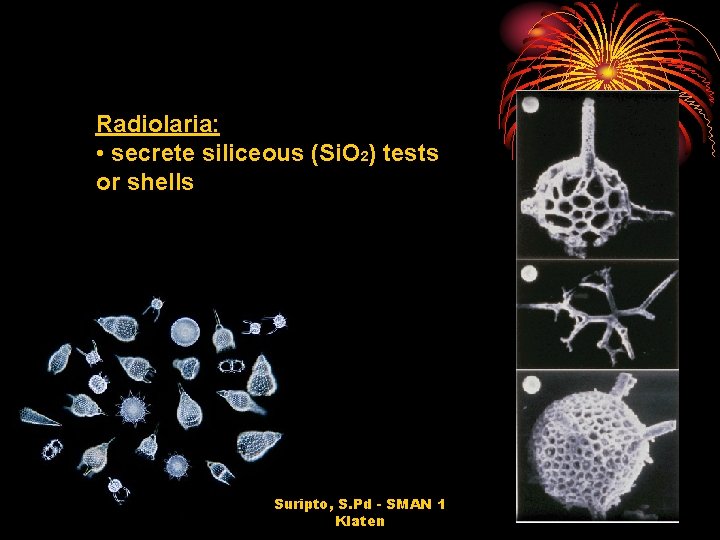 Radiolaria:
• secrete siliceous ($SiO_2$) tests or shells

Suripto, S.Pd - SMAN 1 Klaten